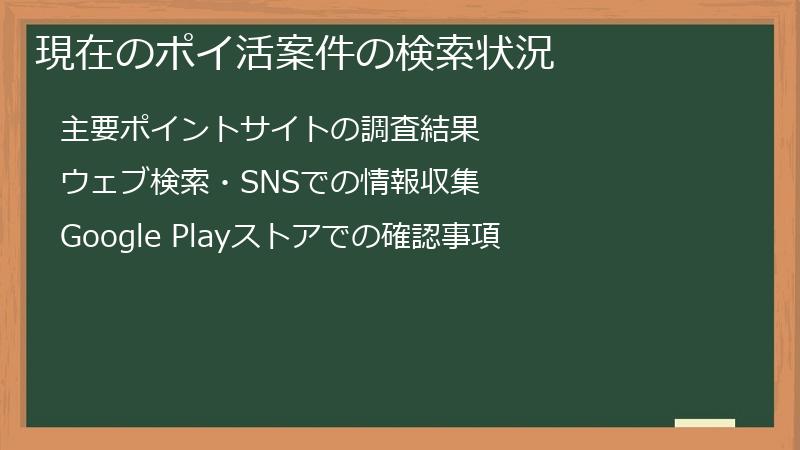 現在のポイ活案件の検索状況

主要ポイントサイトの調査結果

ウェブ検索・SNSでの情報収集

Google Playストアでの確認事項